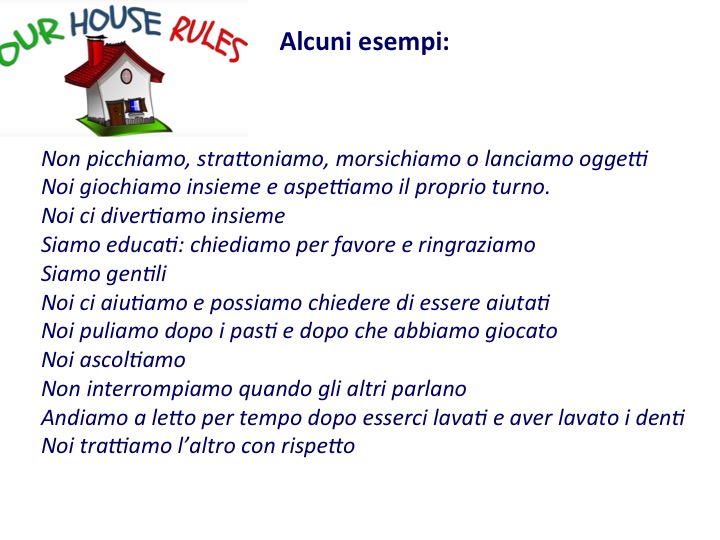 OUR HOUSE RULES

Alcuni esempi:

Non picchiamo, strattoniamo, morsichiamo o lanciamo oggetti
Noi giochiamo insieme e aspettiamo il proprio turno.
Noi ci divertiamo insieme
Siamo educati: chiediamo per favore e ringraziamo
Siamo gentili
Noi ci aiutiamo e possiamo chiedere di essere aiutati
Noi puliamo dopo i pasti e dopo che abbiamo giocato
Noi ascoltiamo
Non interrompiamo quando gli altri parlano
Andiamo a letto per tempo dopo esserci lavati e aver lavato i denti
Noi trattiamo l'altro con rispetto